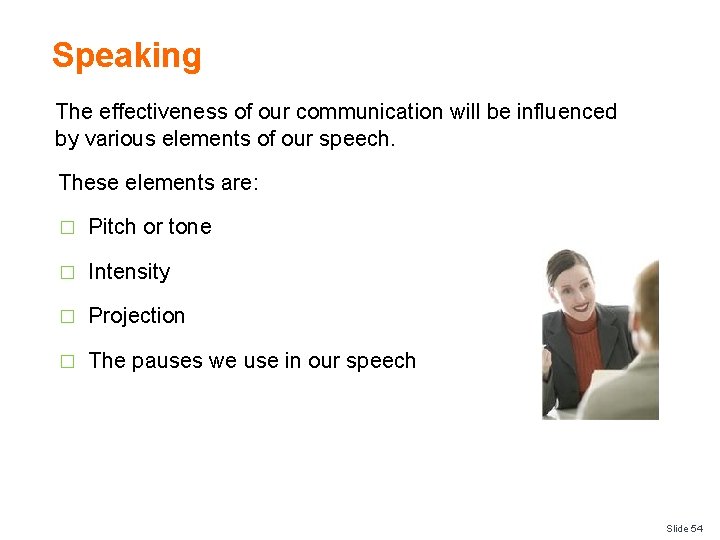 Speaking

The effectiveness of our communication will be influenced by various elements of our speech.

These elements are:

□ Pitch or tone

□ Intensity

□ Projection

□ The pauses we use in our speech

Slide 54